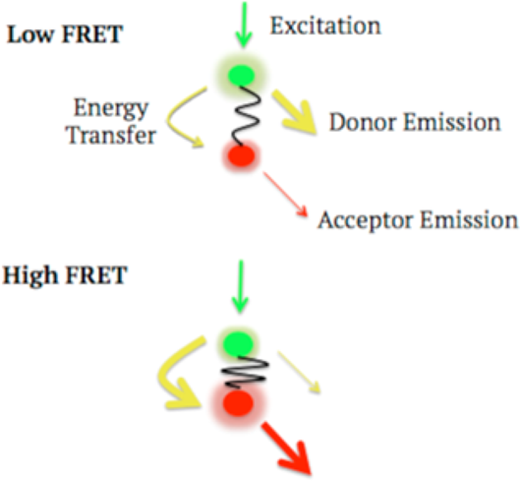 Low FRET

Excitation

Energy Transfer

Donor Emission

Acceptor Emission

High FRET